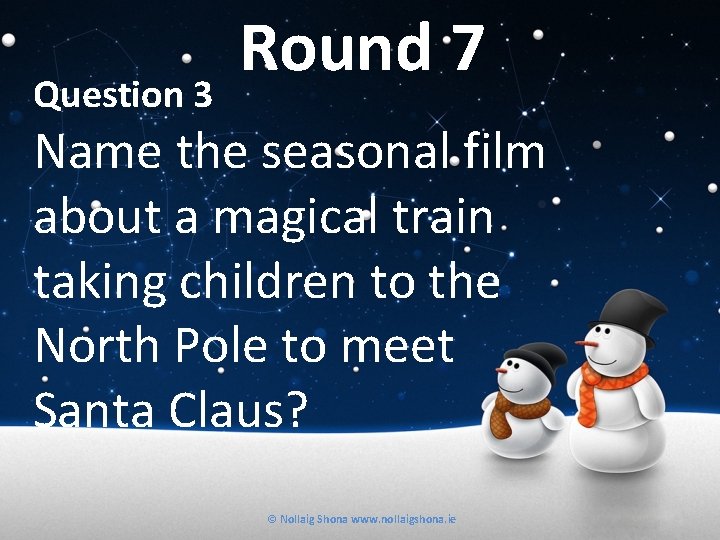 Round 7

Question 3

Name the seasonal film about a magical train taking children to the North Pole to meet Santa Claus?

© Nollaig Shona www.nollaigshona.ie